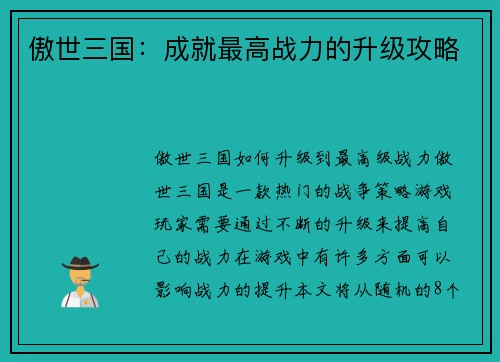 傲世三国：成就最高战力的升级攻略

傲世三国如何升级到最高级战力傲世三国是一款热门的战争策略游戏玩家需要通过不断的升级来提高自己的战力在游戏中有许多方面可以影响战力的提升本文将从随机的8个